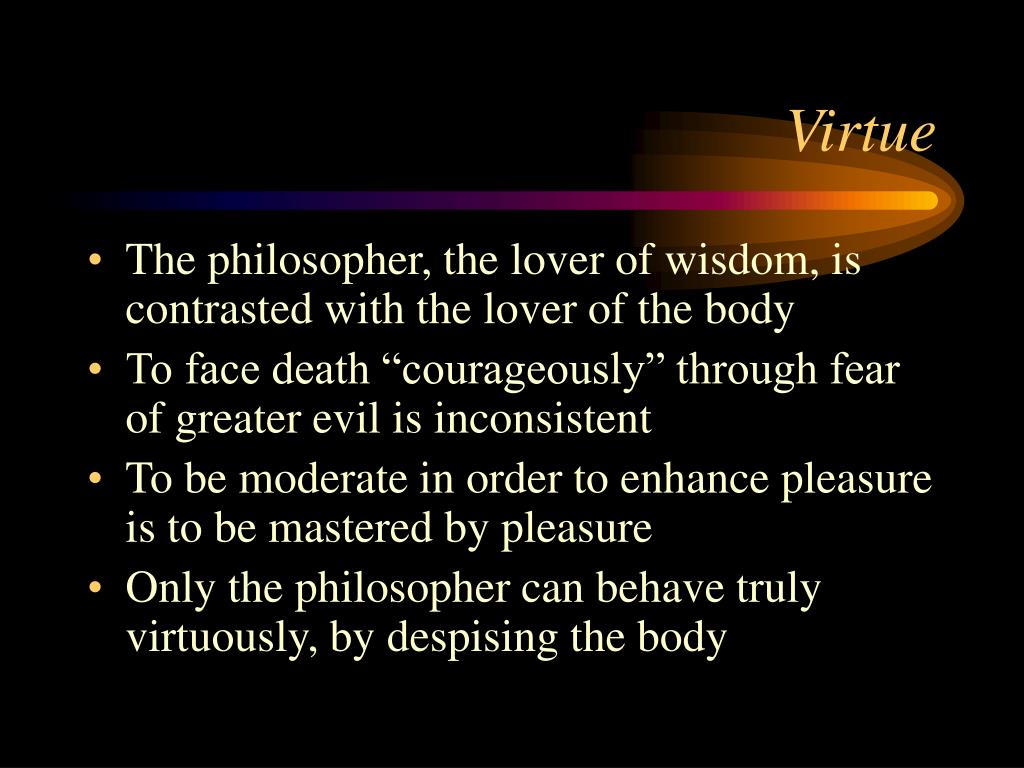 Virtue

• The philosopher, the lover of wisdom, is contrasted with the lover of the body
• To face death “courageously” through fear of greater evil is inconsistent
• To be moderate in order to enhance pleasure is to be mastered by pleasure
• Only the philosopher can behave truly virtuously, by despising the body